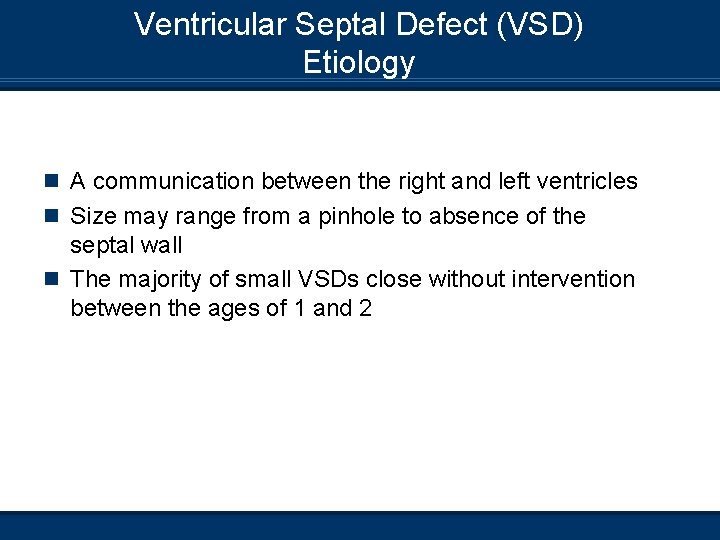 Ventricular Septal Defect (VSD)
Etiology

- A communication between the right and left ventricles
- Size may range from a pinhole to absence of the septal wall
- The majority of small VSDs close without intervention between the ages of 1 and 2